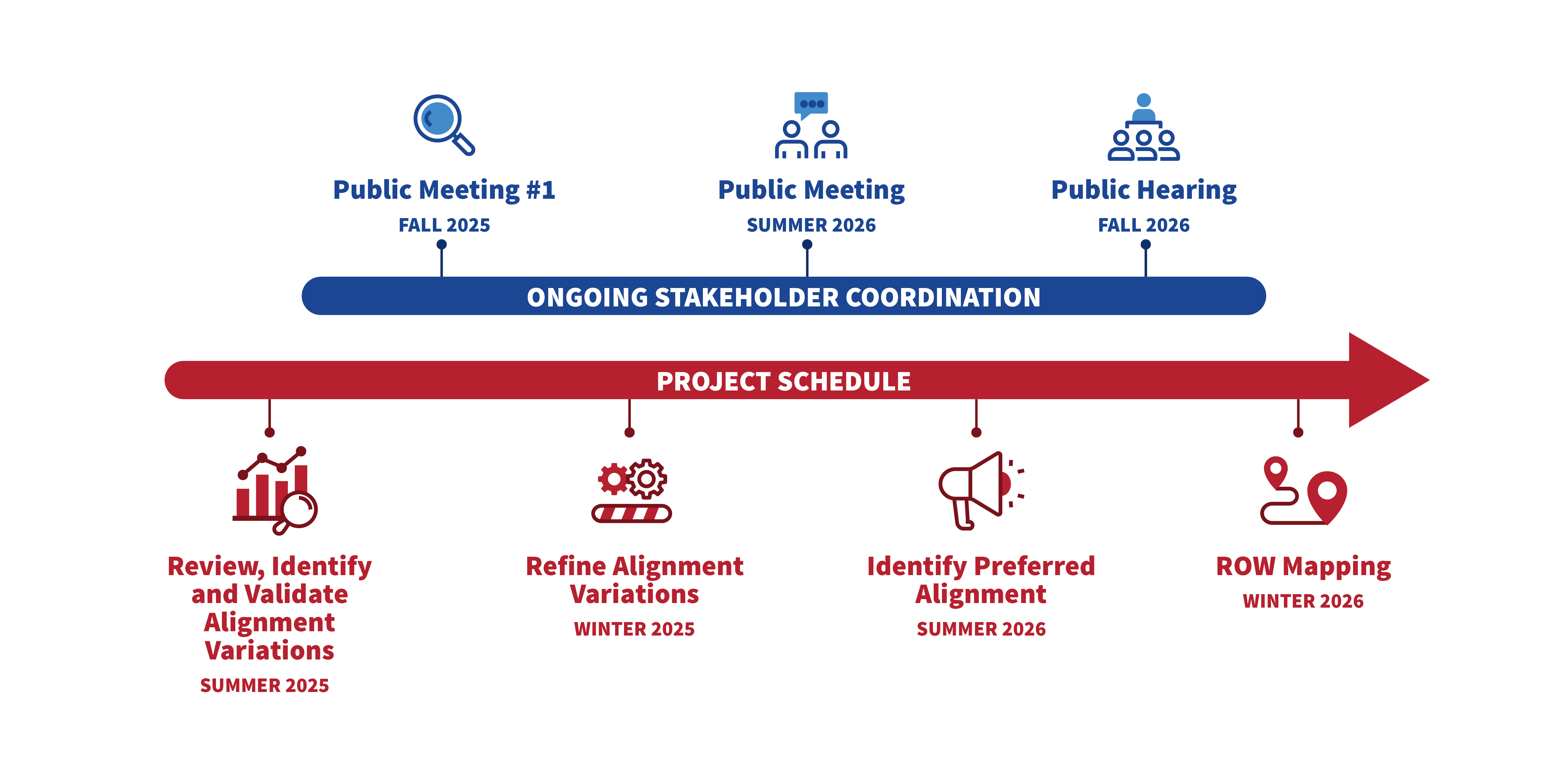 Public Meeting #1
FALL 2025

Public Meeting
SUMMER 2026

Public Hearing
FALL 2026

ONGOING STAKEHOLDER COORDINATION

PROJECT SCHEDULE

Review, Identify and Validate Alignment Variations
SUMMER 2025

Refine Alignment Variations
WINTER 2025

Identify Preferred Alignment
SUMMER 2026

ROW Mapping
WINTER 2026